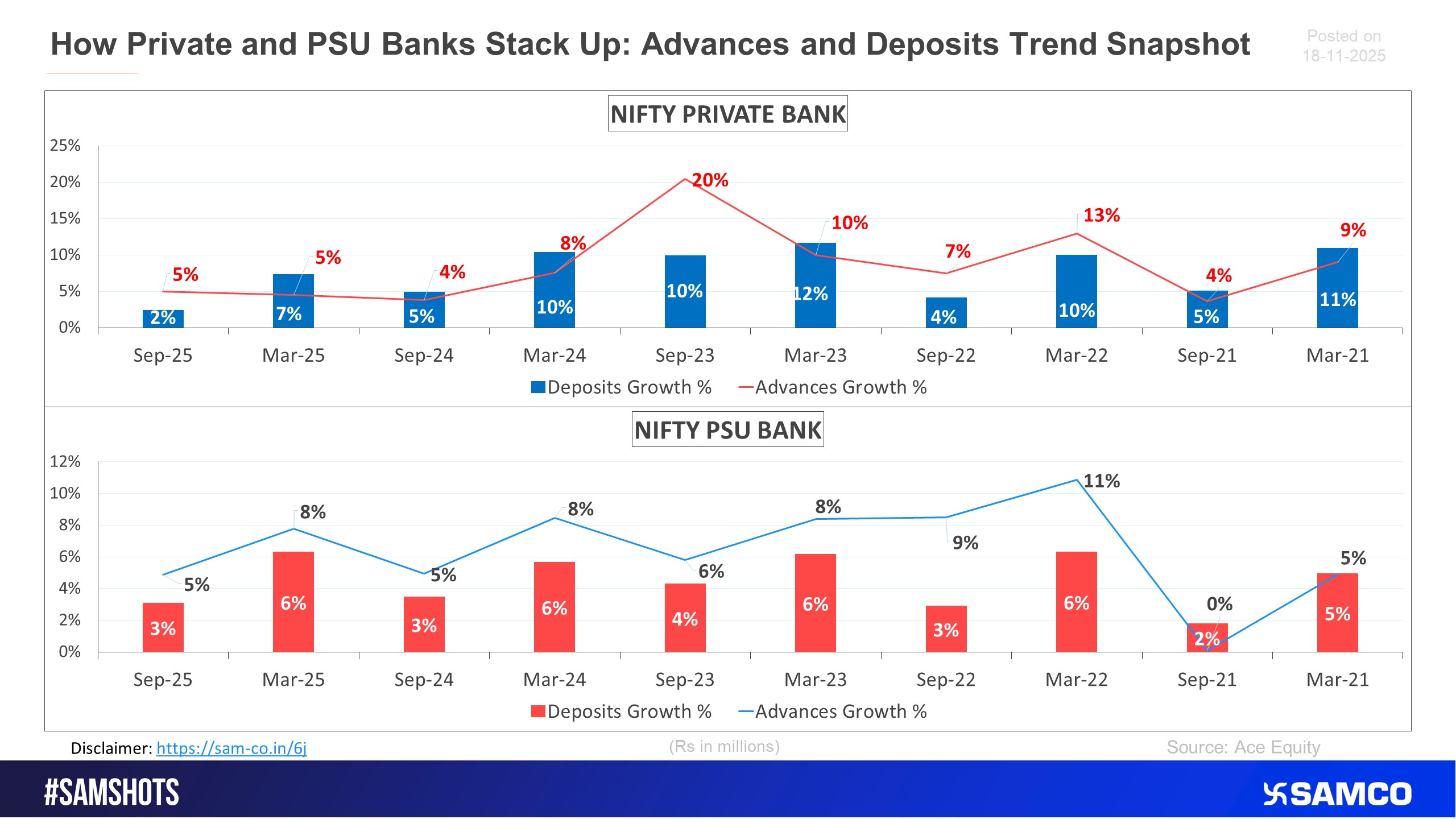 How Private and PSU Banks Stack Up: Advances and Deposits Trend Snapshot

Posted on 18-11-2025

NIFTY PRIVATE BANK

25%
20%
15%
10%
5%
0%

5% 5% 4% 8% 20% 10% 7% 13% 4% 9%

2% 7% 5% 10% 10% 12% 4% 10% 5% 11%

Sep-25 Mar-25 Sep-24 Mar-24 Sep-23 Mar-23 Sep-22 Mar-22 Sep-21 Mar-21

Deposits Growth % Advances Growth %

NIFTY PSU BANK

12%
10%
8%
6%
4%
2%
0%

5% 8% 5% 8% 6% 8% 9% 11% 0% 5%

3% 6% 3% 6% 4% 6% 3% 6% 2% 5%

Sep-25 Mar-25 Sep-24 Mar-24 Sep-23 Mar-23 Sep-22 Mar-22 Sep-21 Mar-21

Deposits Growth % Advances Growth %

Disclaimer: https://sam-co.in/6j

(Rs in millions)

Source: Ace Equity

#SAMSHOTS

SAMCO